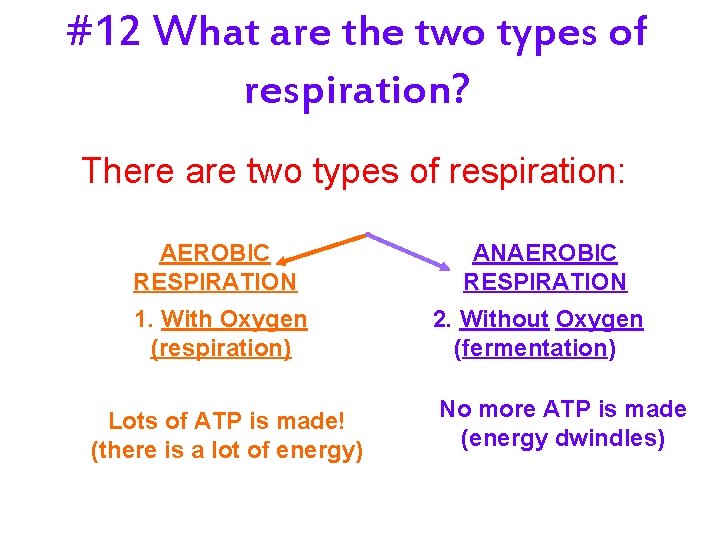 #12 What are the two types of respiration?

There are two types of respiration:

AEROBIC RESPIRATION

1. With Oxygen (respiration)

Lots of ATP is made! (there is a lot of energy)

ANAEROBIC RESPIRATION

2. Without Oxygen (fermentation)

No more ATP is made (energy dwindles)